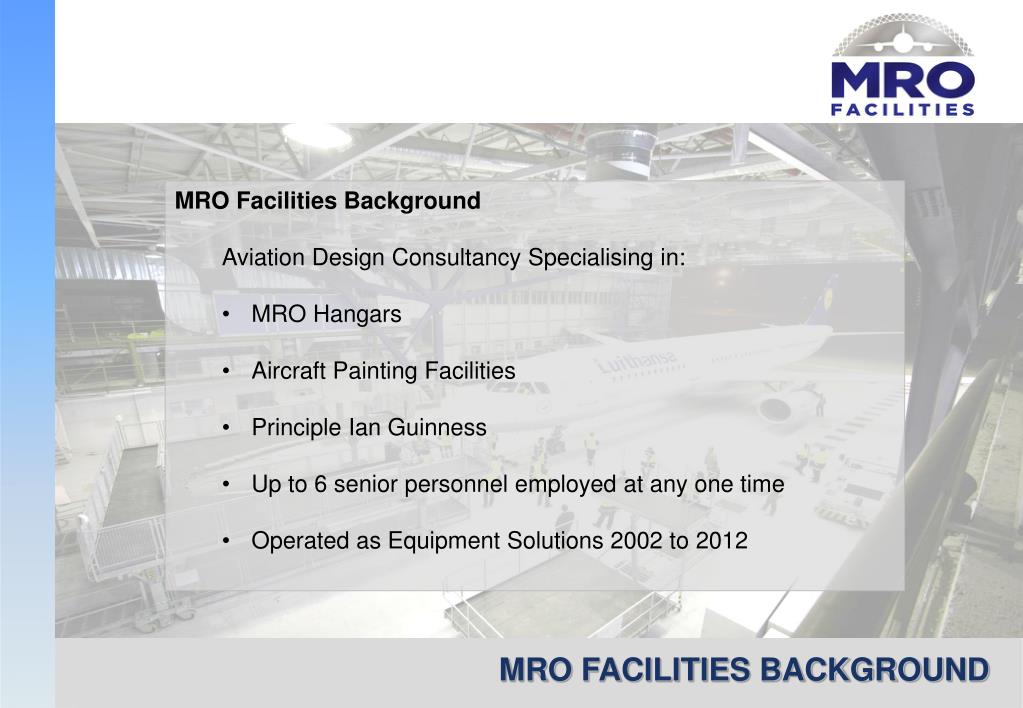 MRO
FACILITIES

MRO Facilities Background

Aviation Design Consultancy Specialising in:

• MRO Hangars

• Aircraft Painting Facilities

• Principle Ian Guinness

• Up to 6 senior personnel employed at any one time

• Operated as Equipment Solutions 2002 to 2012

Lufthansa

MRO FACILITIES BACKGROUND